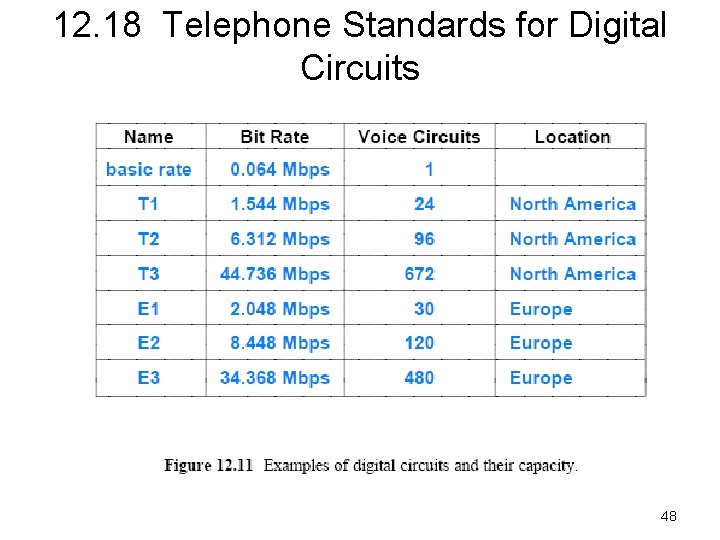 12.18 Telephone Standards for Digital Circuits

| Name | Bit Rate | Voice Circuits | Location |
|---|---|---|---|
| basic rate | 0.064 Mbps | 1 | |
| T1 | 1.544 Mbps | 24 | North America |
| T2 | 6.312 Mbps | 96 | North America |
| T3 | 44.736 Mbps | 672 | North America |
| E1 | 2.048 Mbps | 30 | Europe |
| E2 | 8.448 Mbps | 120 | Europe |
| E3 | 34.368 Mbps | 480 | Europe |

Figure 12.11 Examples of digital circuits and their capacity.

48